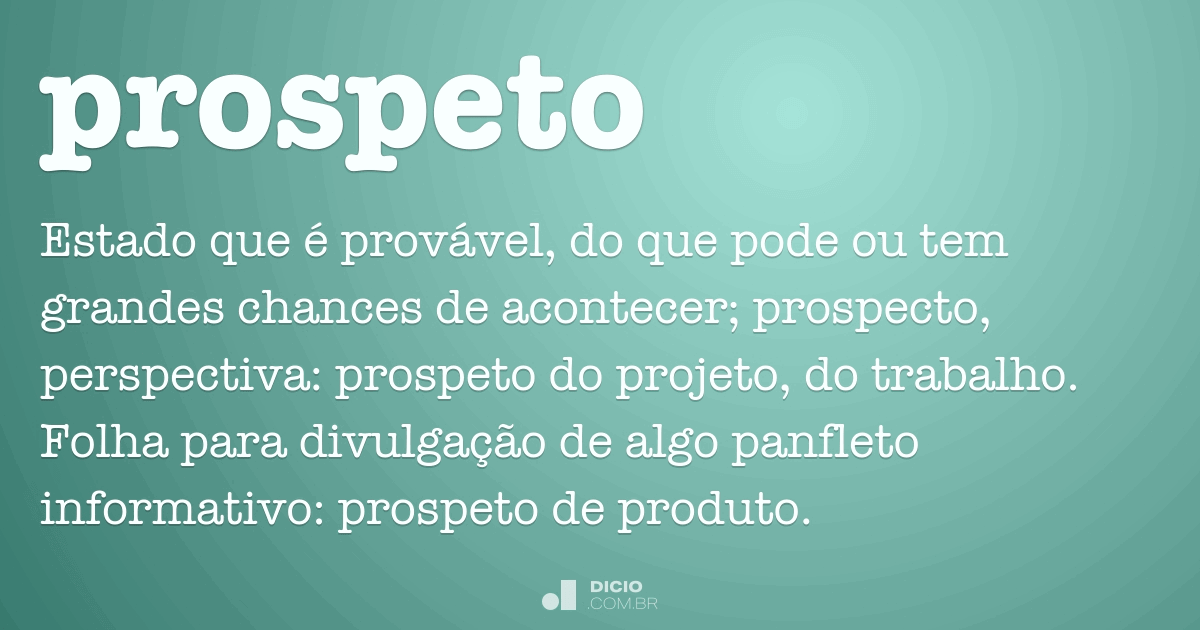 prospeto

Estado que é provável, do que pode ou tem grandes chances de acontecer; prospecto, perspectiva: prospeto do projeto, do trabalho. Folha para divulgação de algo panfleto informativo: prospeto de produto.

DICIO
.COM.BR